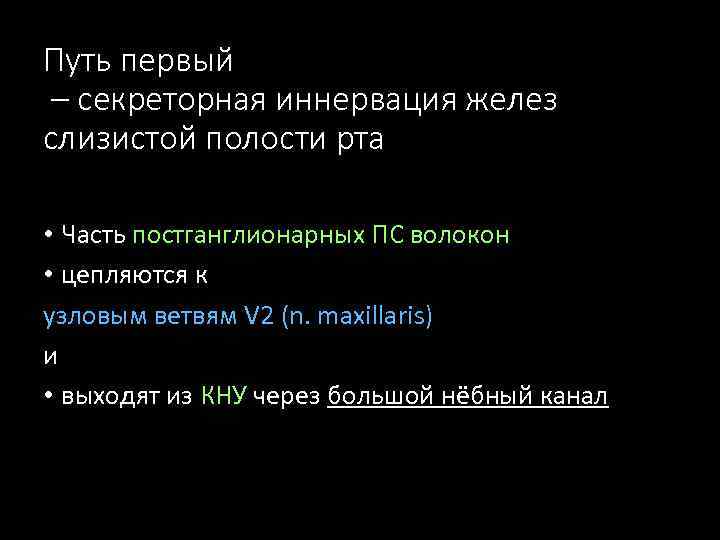 Путь первый
– секреторная иннервация желез слизистой полости рта

• Часть постганглионарных ПС волокон
• цепляются к
узловым ветвям V2 (n. maxillaris)
и
• выходят из КНУ через большой нёбный канал